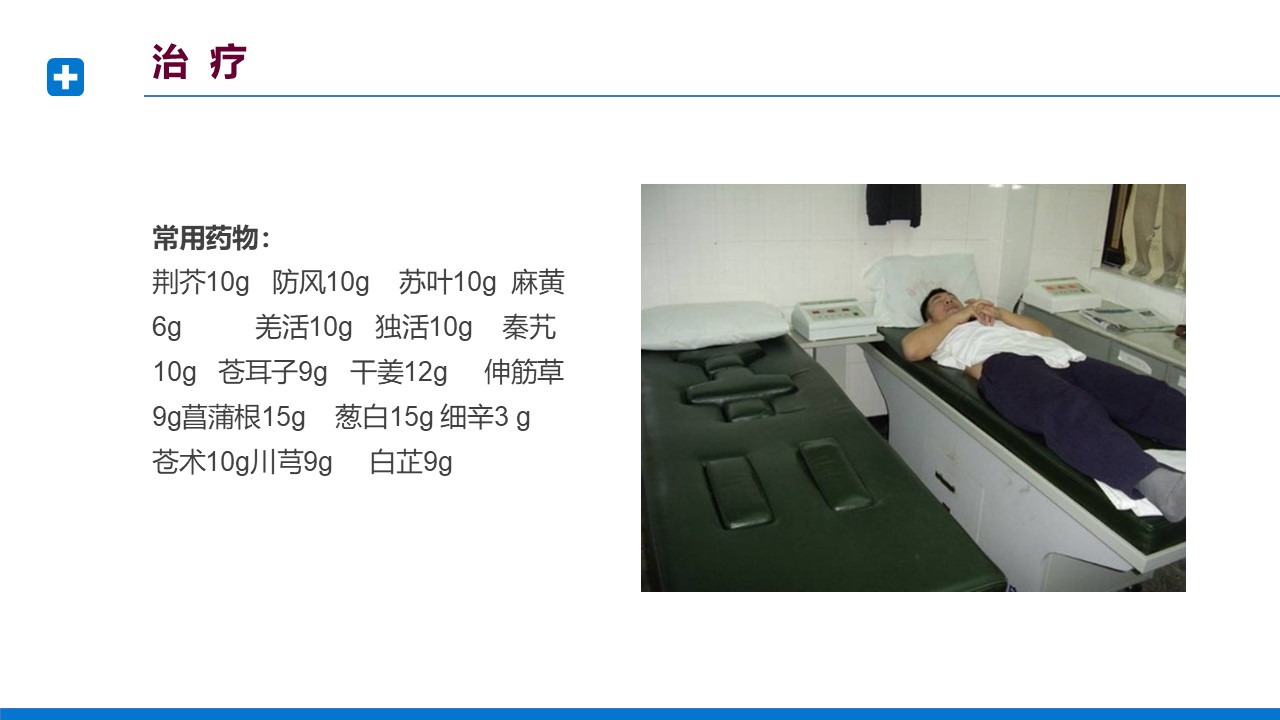 治 疗

常用药物：
荆芥10g 防风10g 苏叶10g 麻黄6g 羌活10g 独活10g 秦艽10g 苍耳子9g 干姜12g 伸筋草9g菖蒲根15g 葱白15g 细辛3 g 苍术10g川芎9g 白芷9g